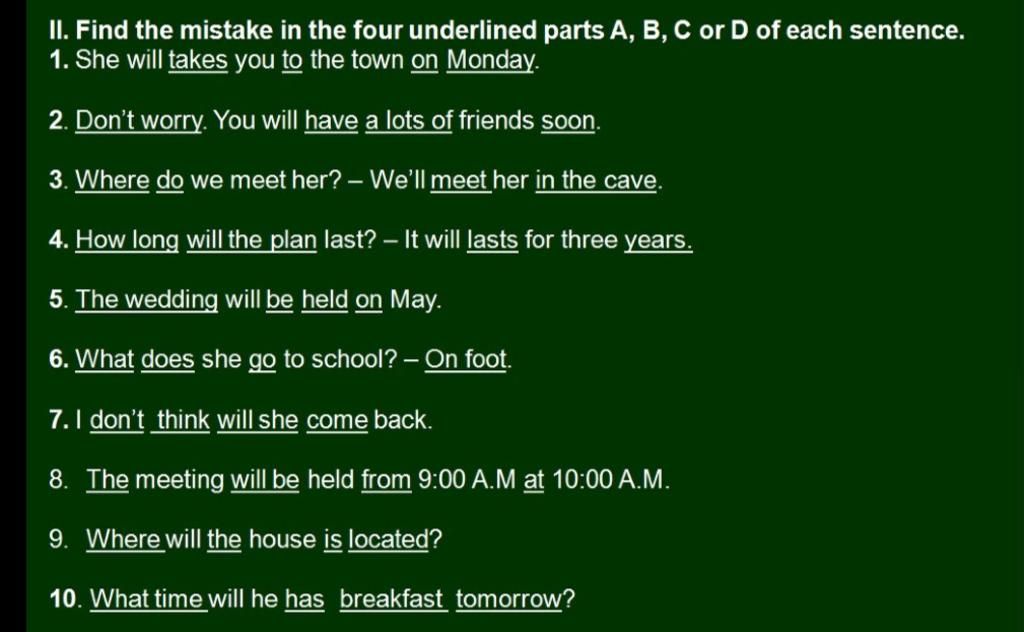 II. Find the mistake in the four underlined parts A, B, C or D of each sentence.
1. She will takes you to the town on Monday.

2. Don't worry. You will have a lots of friends soon.

3. Where do we meet her? – We'll meet her in the cave.

4. How long will the plan last? – It will lasts for three years.

5. The wedding will be held on May.

6. What does she go to school? – On foot.

7. I don't think will she come back.

8. The meeting will be held from 9:00 A.M at 10:00 A.M.

9. Where will the house is located?

10. What time will he has breakfast tomorrow?